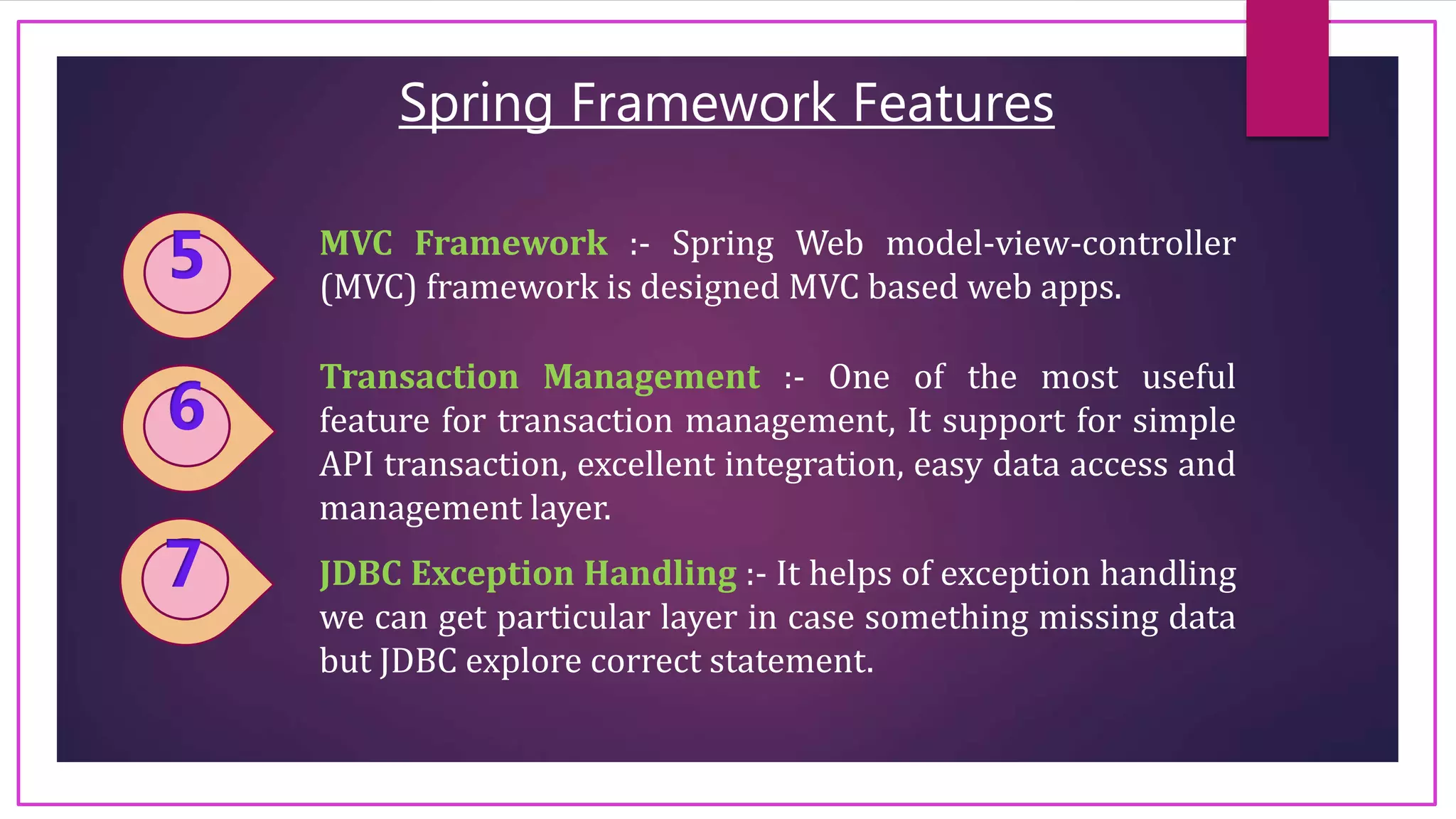 Spring Framework Features

5

MVC Framework :- Spring Web model-view-controller (MVC) framework is designed MVC based web apps.

6

Transaction Management :- One of the most useful feature for transaction management, It support for simple API transaction, excellent integration, easy data access and management layer.

7

JDBC Exception Handling :- It helps of exception handling we can get particular layer in case something missing data but JDBC explore correct statement.